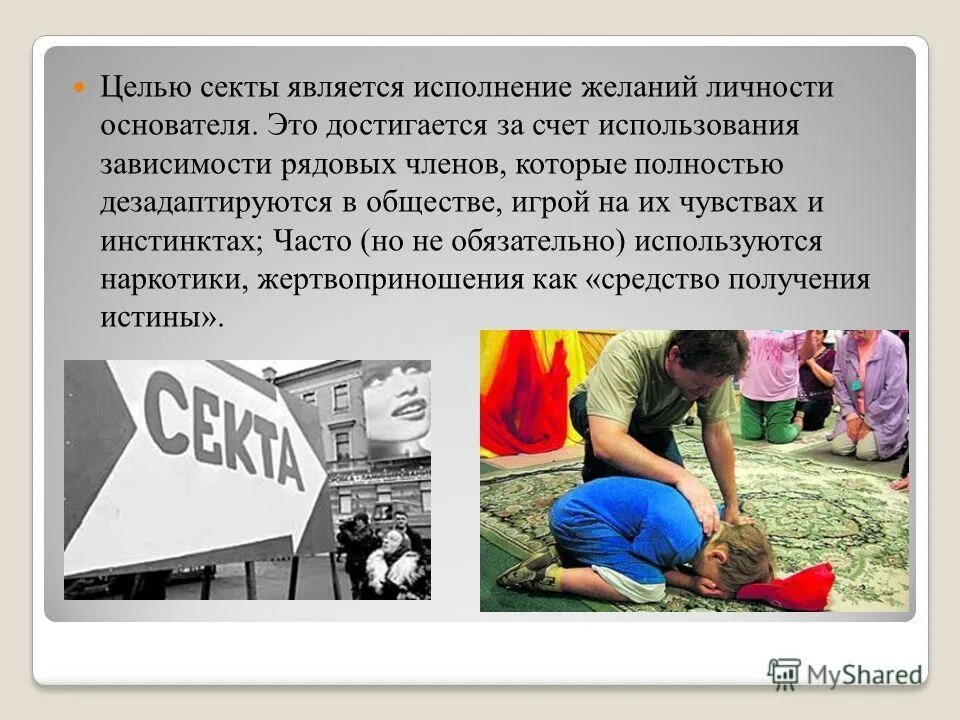 Целью секты является исполнение желаний личности основателя. Это достигается за счет использования зависимости рядовых членов, которые полностью дезадаптируются в обществе, игрой на их чувствах и инстинктах; Часто (но не обязательно) используются наркотики, жертвоприношения как «средство получения истины».

СЕКТА

MyShared